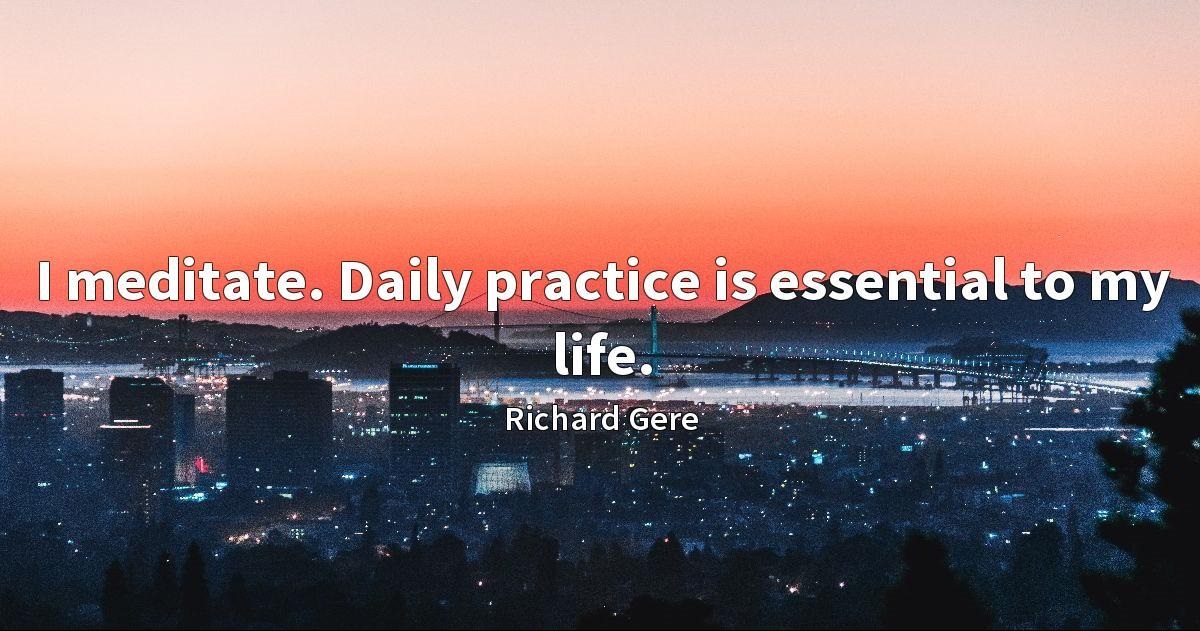 I meditate. Daily practice is essential to my life.

Richard Gere